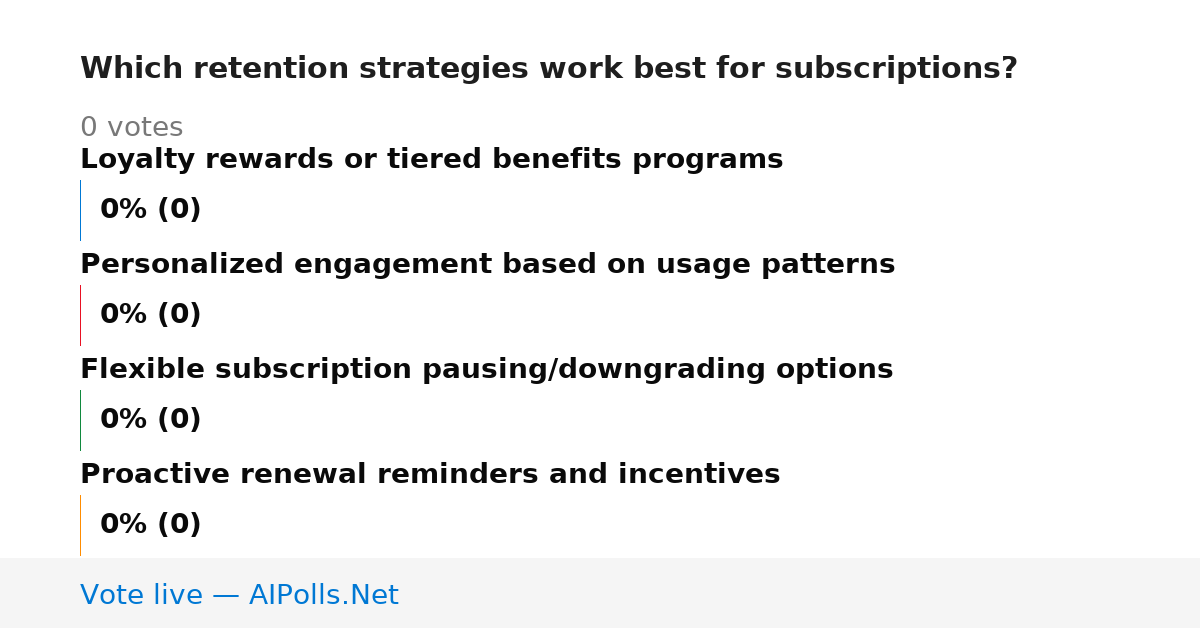 Which retention strategies work best for subscriptions?

0 votes

Loyalty rewards or tiered benefits programs

0% (0)

Personalized engagement based on usage patterns

0% (0)

Flexible subscription pausing/downgrading options

0% (0)

Proactive renewal reminders and incentives

0% (0)

Vote live — AIPolls.Net